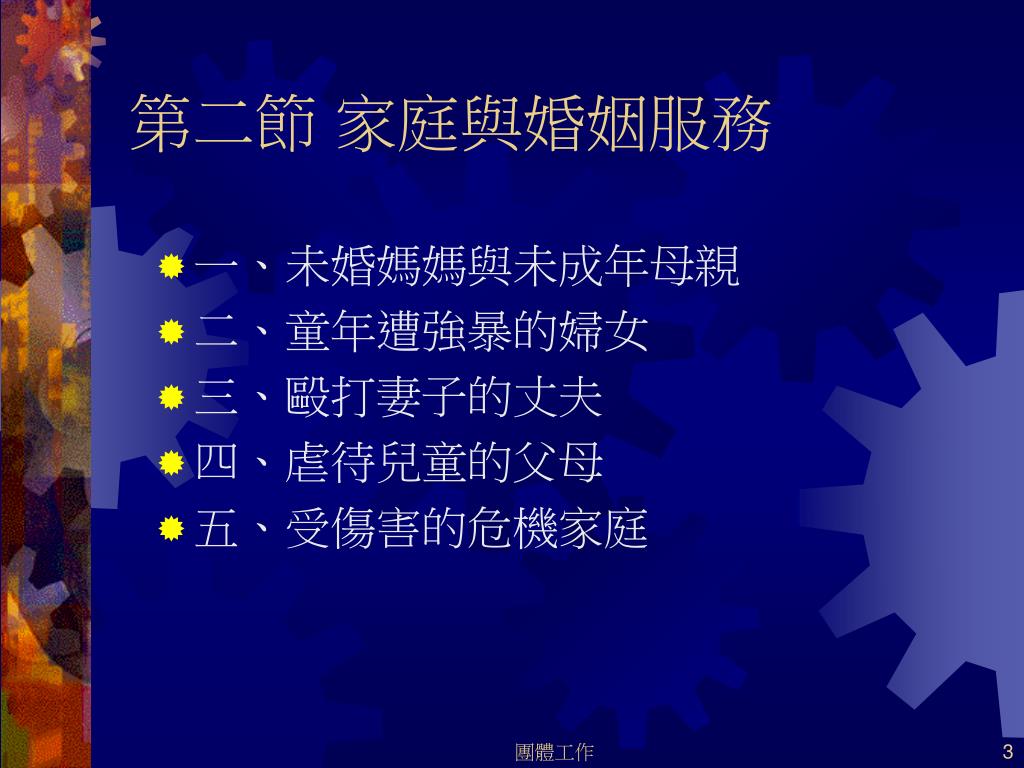 第二節 家庭與婚姻服務

一、未婚媽媽與未成年母親
二、童年遭強暴的婦女
三、毆打妻子的丈夫
四、虐待兒童的父母
五、受傷害的危機家庭

團體工作

3